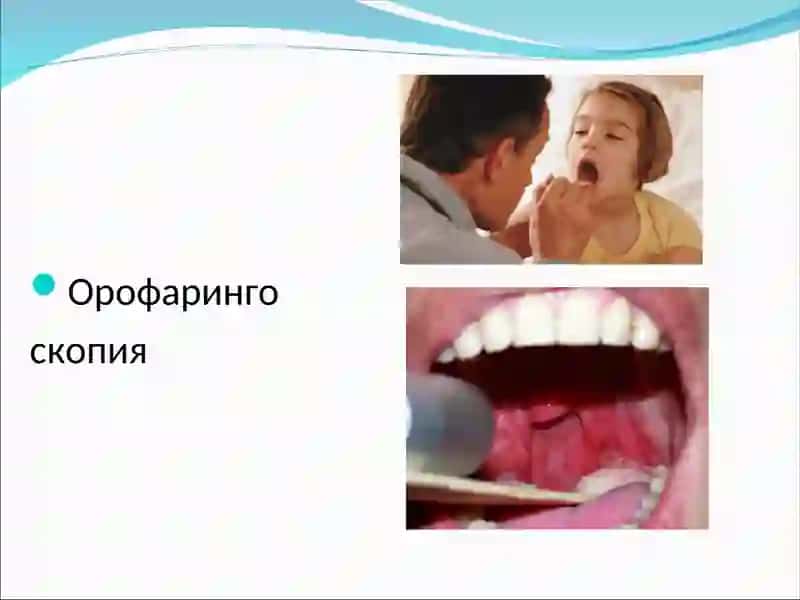 Орофаринго скопия